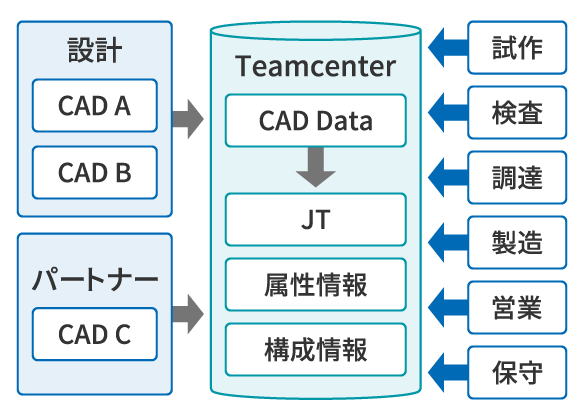 設計

CAD A

CAD B

パートナー

CAD C

Teamcenter

CAD Data

JT

属性情報

構成情報

試作

検査

調達

製造

営業

保守